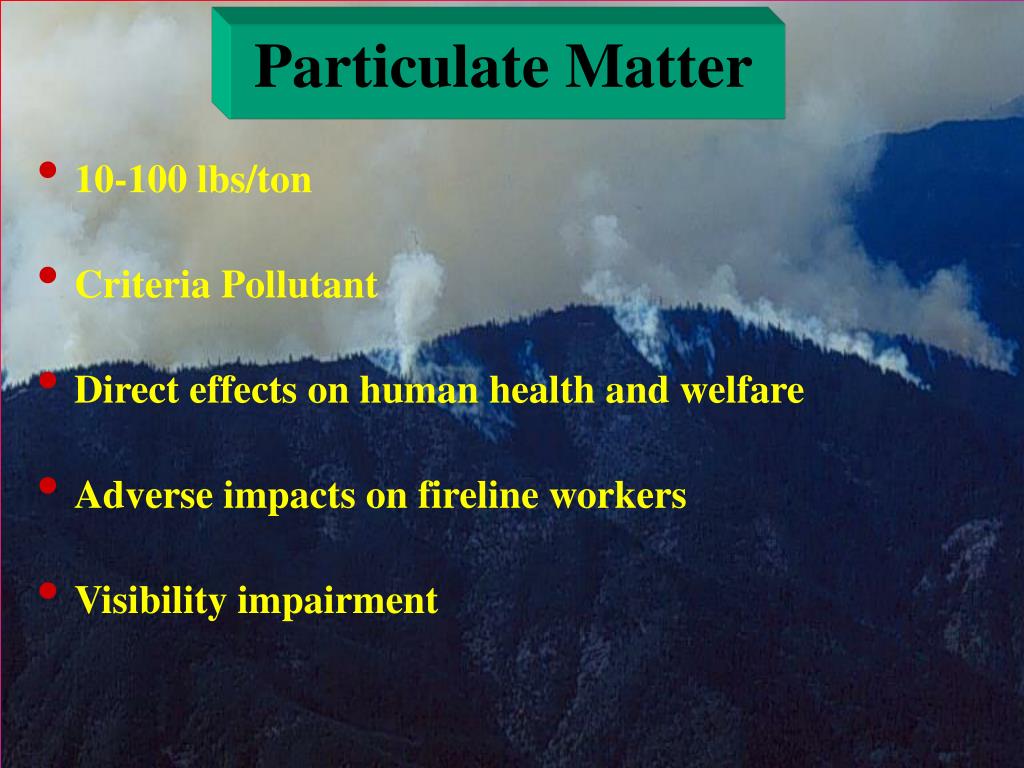 Particulate Matter

• 10-100 lbs/ton

• Criteria Pollutant

• Direct effects on human health and welfare

• Adverse impacts on fireline workers

• Visibility impairment